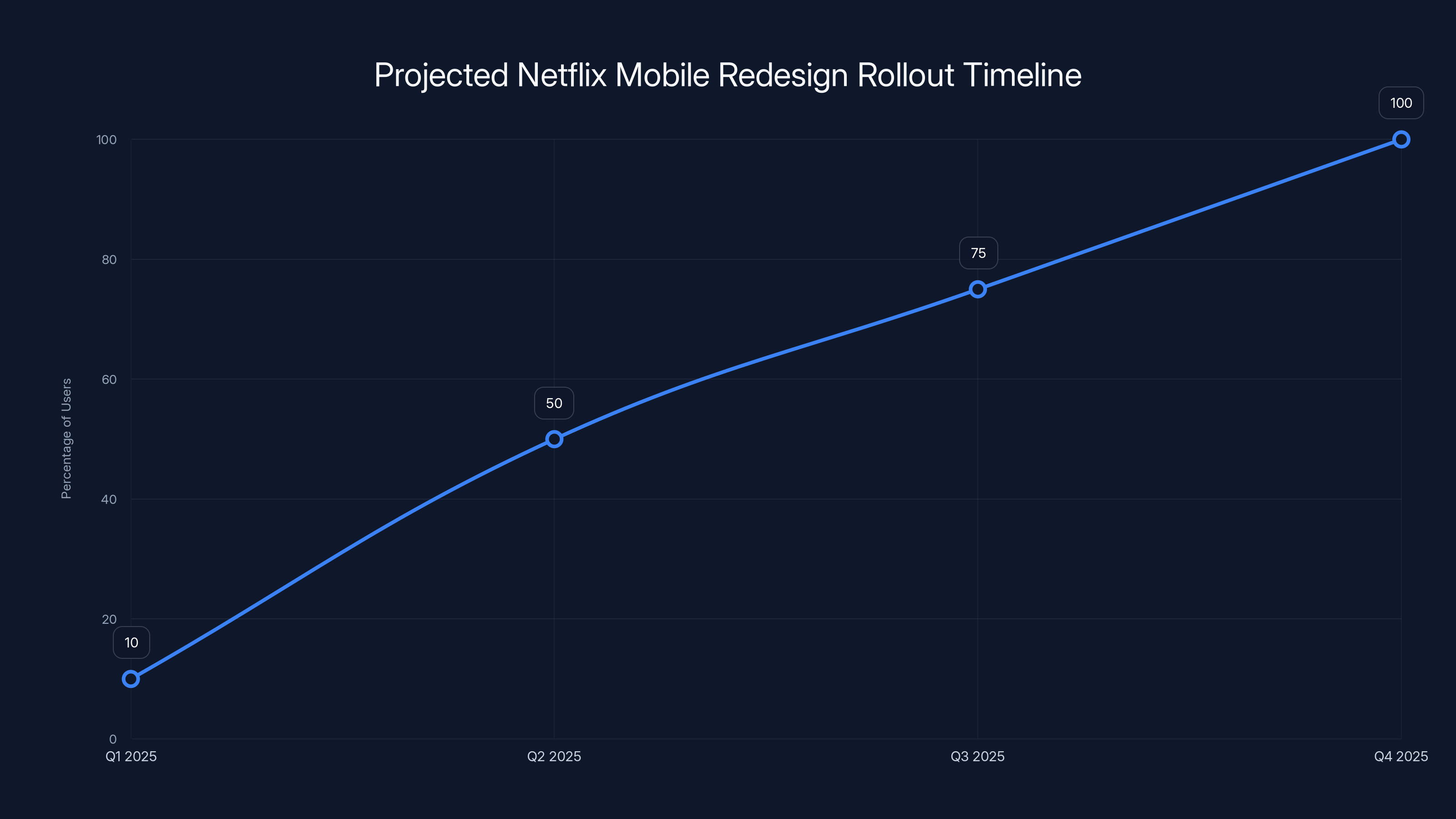 Projected Netflix Mobile Redesign Rollout Timeline

Percentage of Users

100
80
60
40
20
0

10
50
75
100

Q1 2025
Q2 2025
Q3 2025
Q4 2025